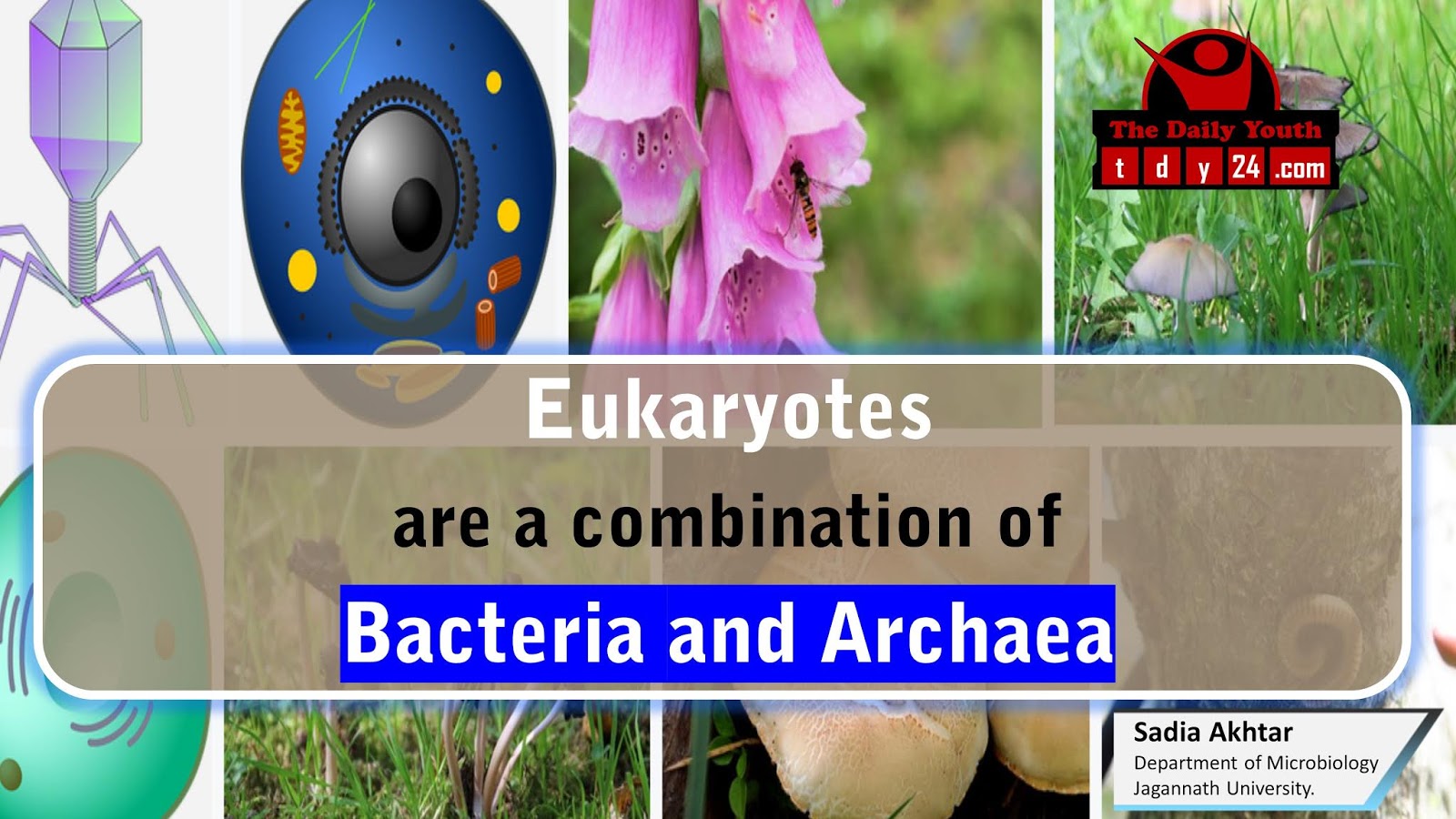 The Daily Youth
t d y 24 .com

Eukaryotes
are a combination of
Bacteria and Archaea

Sadia Akhtar
Department of Microbiology
Jagannath University.